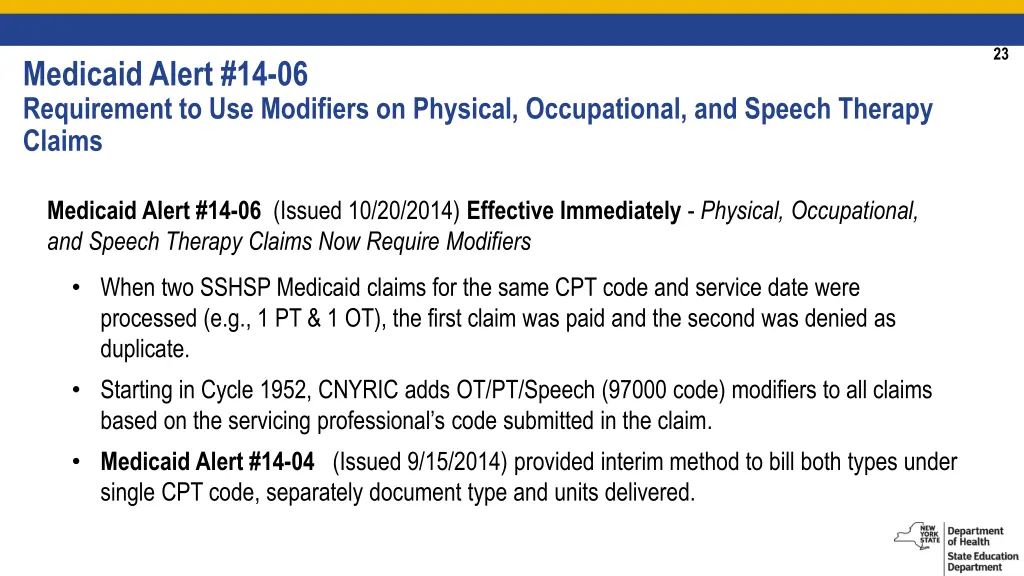 23

Medicaid Alert #14-06
Requirement to Use Modifiers on Physical, Occupational, and Speech Therapy Claims

Medicaid Alert #14-06 (Issued 10/20/2014) Effective Immediately - Physical, Occupational, and Speech Therapy Claims Now Require Modifiers

• When two SSHSP Medicaid claims for the same CPT code and service date were processed (e.g., 1 PT & 1 OT), the first claim was paid and the second was denied as duplicate.
• Starting in Cycle 1952, CNYRIC adds OT/PT/Speech (97000 code) modifiers to all claims based on the servicing professional's code submitted in the claim.
• Medicaid Alert #14-04 (Issued 9/15/2014) provided interim method to bill both types under single CPT code, separately document type and units delivered.

NEW YORK STATE Department of Health State Education Department